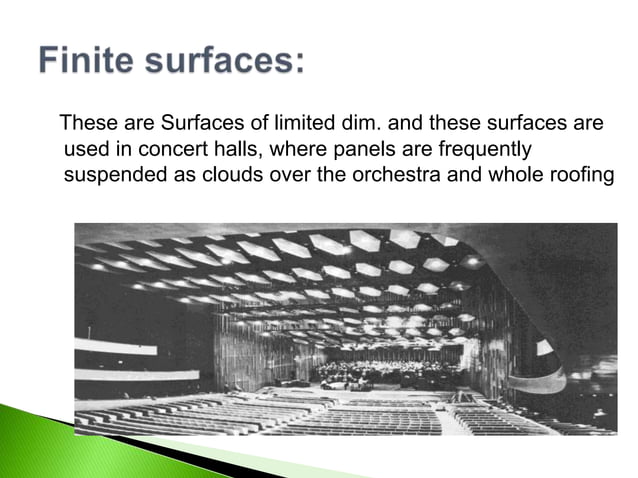 Finite surfaces:

These are Surfaces of limited dim. and these surfaces are used in concert halls, where panels are frequently suspended as clouds over the orchestra and whole roofing